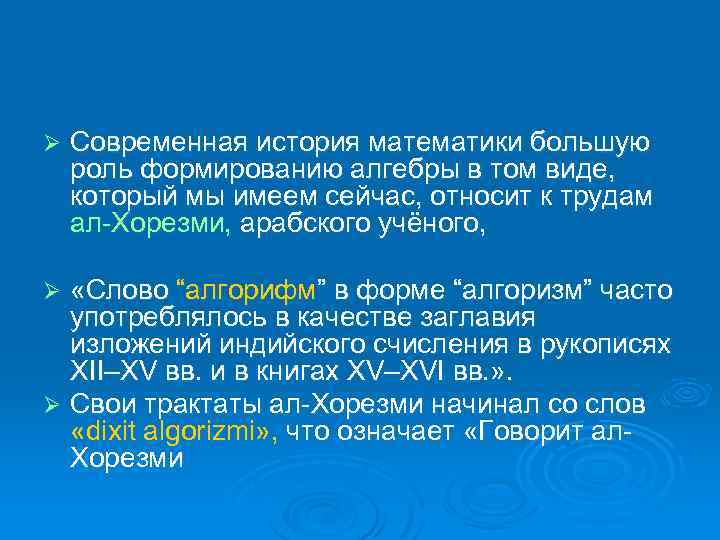 ➢ Современная история математики большую роль формированию алгебры в том виде, который мы имеем сейчас, относит к трудам ал-Хорезми, арабского учёного,

➢ «Слово “алгорифм” в форме “алгоризм” часто употреблялось в качестве заглавия изложений индийского счисления в рукописях XII–XV вв. и в книгах XV–XVI вв.».

➢ Свои трактаты ал-Хорезми начинал со слов «dixit algorizmi», что означает «Говорит ал-Хорезми